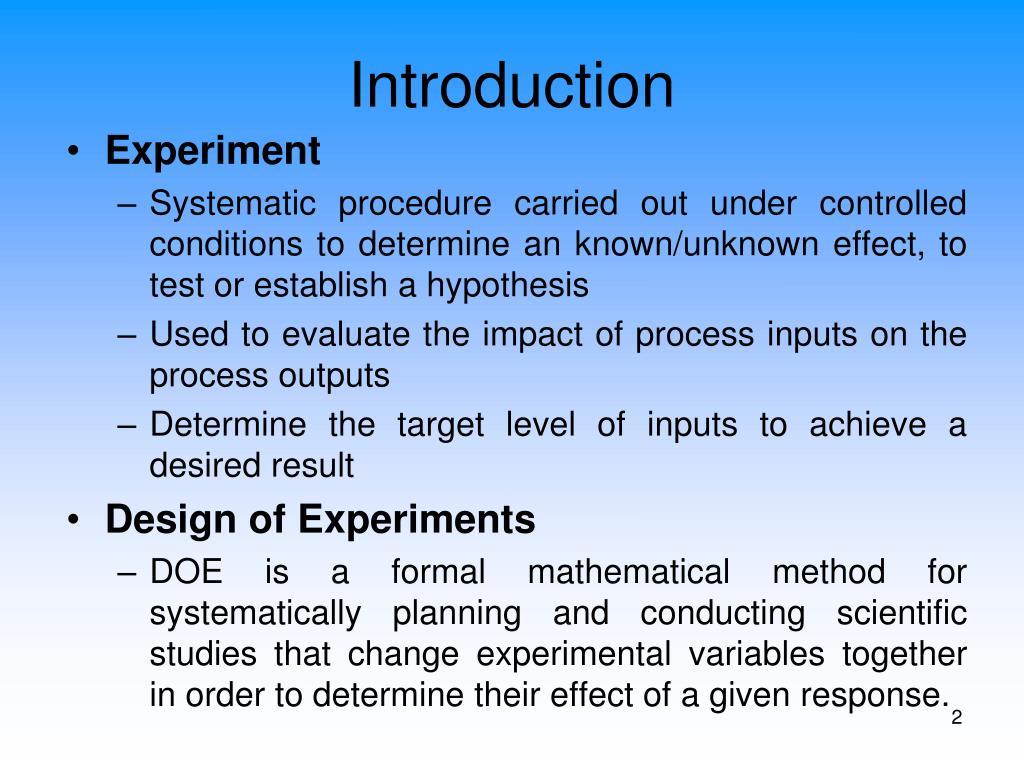 Introduction

• Experiment
– Systematic procedure carried out under controlled conditions to determine an known/unknown effect, to test or establish a hypothesis
– Used to evaluate the impact of process inputs on the process outputs
– Determine the target level of inputs to achieve a desired result

• Design of Experiments
– DOE is a formal mathematical method for systematically planning and conducting scientific studies that change experimental variables together in order to determine their effect of a given response.

2